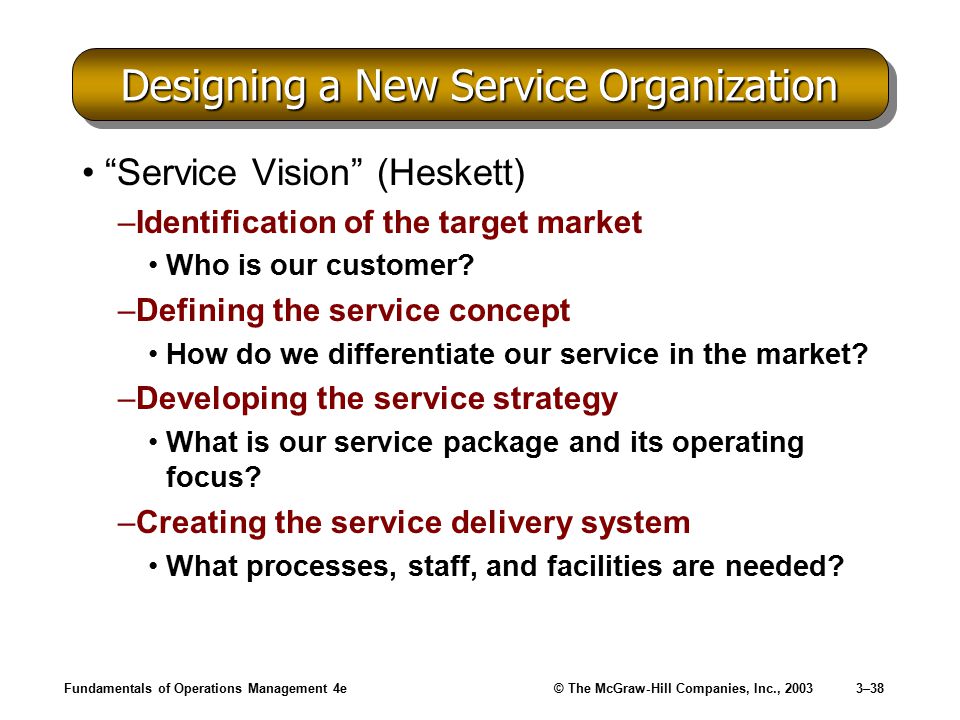 Designing a New Service Organization

• “Service Vision” (Heskett)

–Identification of the target market

• Who is our customer?

–Defining the service concept

• How do we differentiate our service in the market?

–Developing the service strategy

• What is our service package and its operating focus?

–Creating the service delivery system

• What processes, staff, and facilities are needed?

Fundamentals of Operations Management 4e © The McGraw-Hill Companies, Inc., 2003 3–38